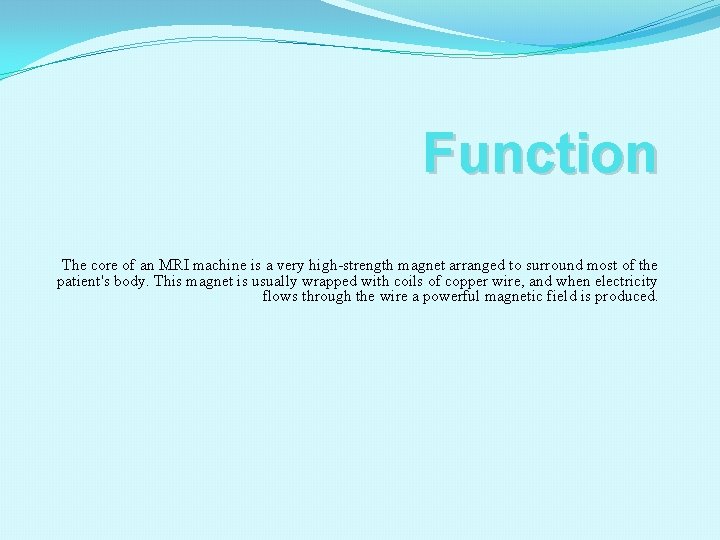 Function

The core of an MRI machine is a very high-strength magnet arranged to surround most of the patient's body. This magnet is usually wrapped with coils of copper wire, and when electricity flows through the wire a powerful magnetic field is produced.